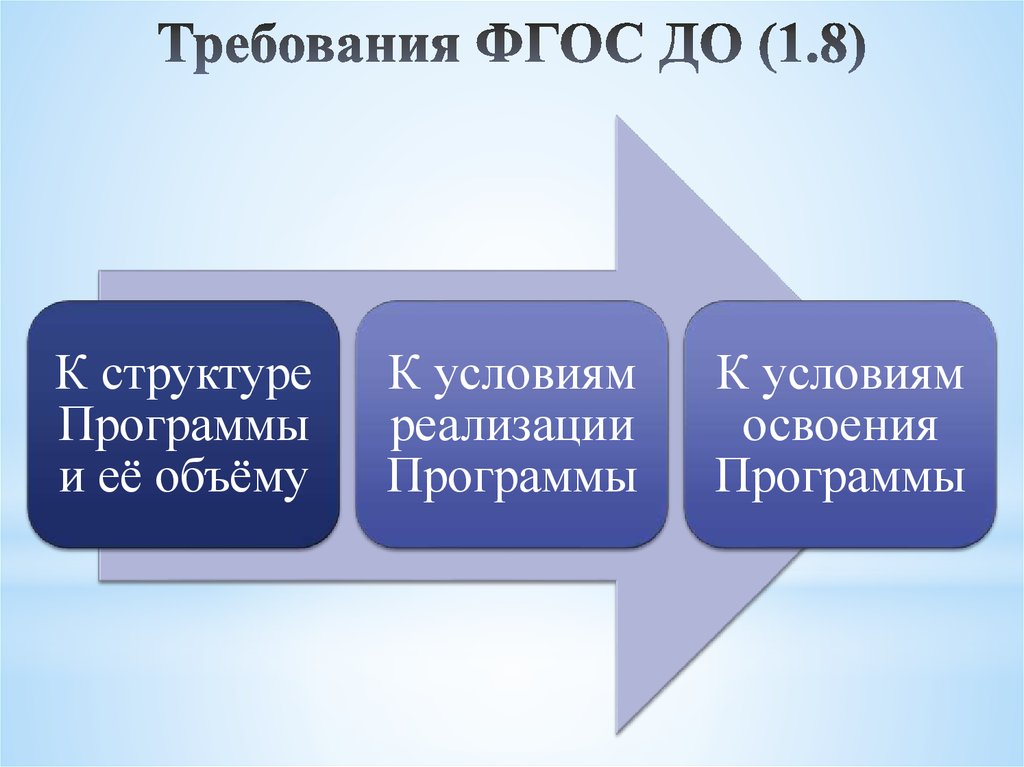 Требования ФГОС ДО (1.8)

К структуре Программы и её объёму

К условиям реализации Программы

К условиям освоения Программы